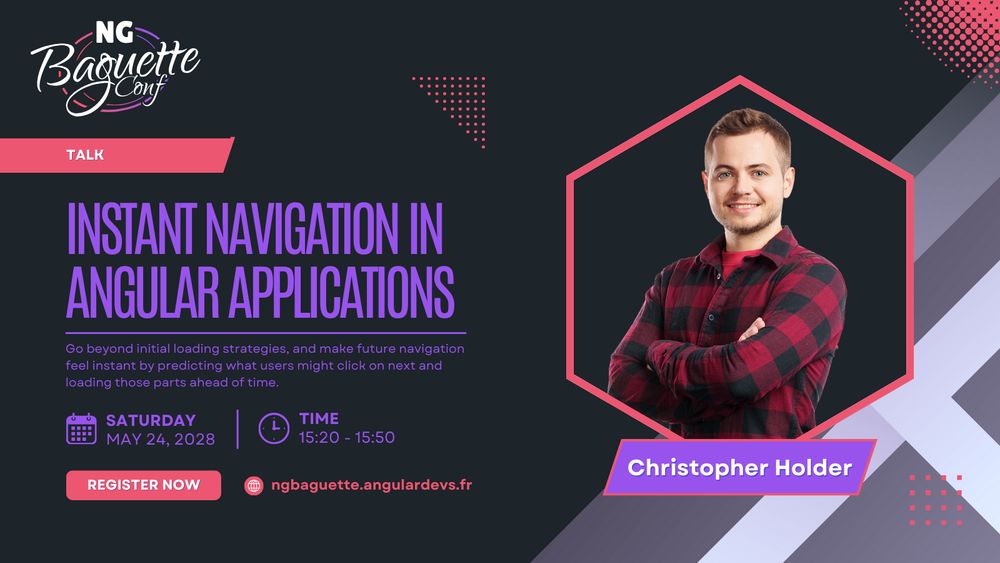 NG Baguette Conf

TALK

INSTANT NAVIGATION IN ANGULAR APPLICATIONS

Go beyond initial loading strategies, and make future navigation feel instant by predicting what users might click on next and loading those parts ahead of time.

SATURDAY
MAY 24, 2028

TIME
15:20 - 15:50

REGISTER NOW

ngbaguette.angulardevs.fr

Christopher Holder